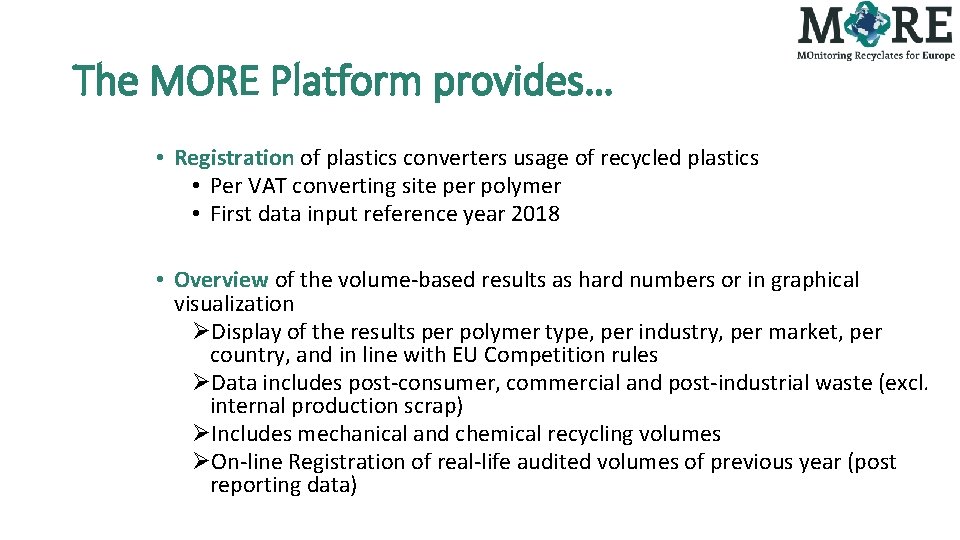 MORE
MOnitoring Recyclates for Europe

The MORE Platform provides…

• Registration of plastics converters usage of recycled plastics
• Per VAT converting site per polymer
• First data input reference year 2018

• Overview of the volume-based results as hard numbers or in graphical visualization
➢Display of the results per polymer type, per industry, per market, per country, and in line with EU Competition rules
➢Data includes post-consumer, commercial and post-industrial waste (excl. internal production scrap)
➢Includes mechanical and chemical recycling volumes
➢On-line Registration of real-life audited volumes of previous year (post reporting data)